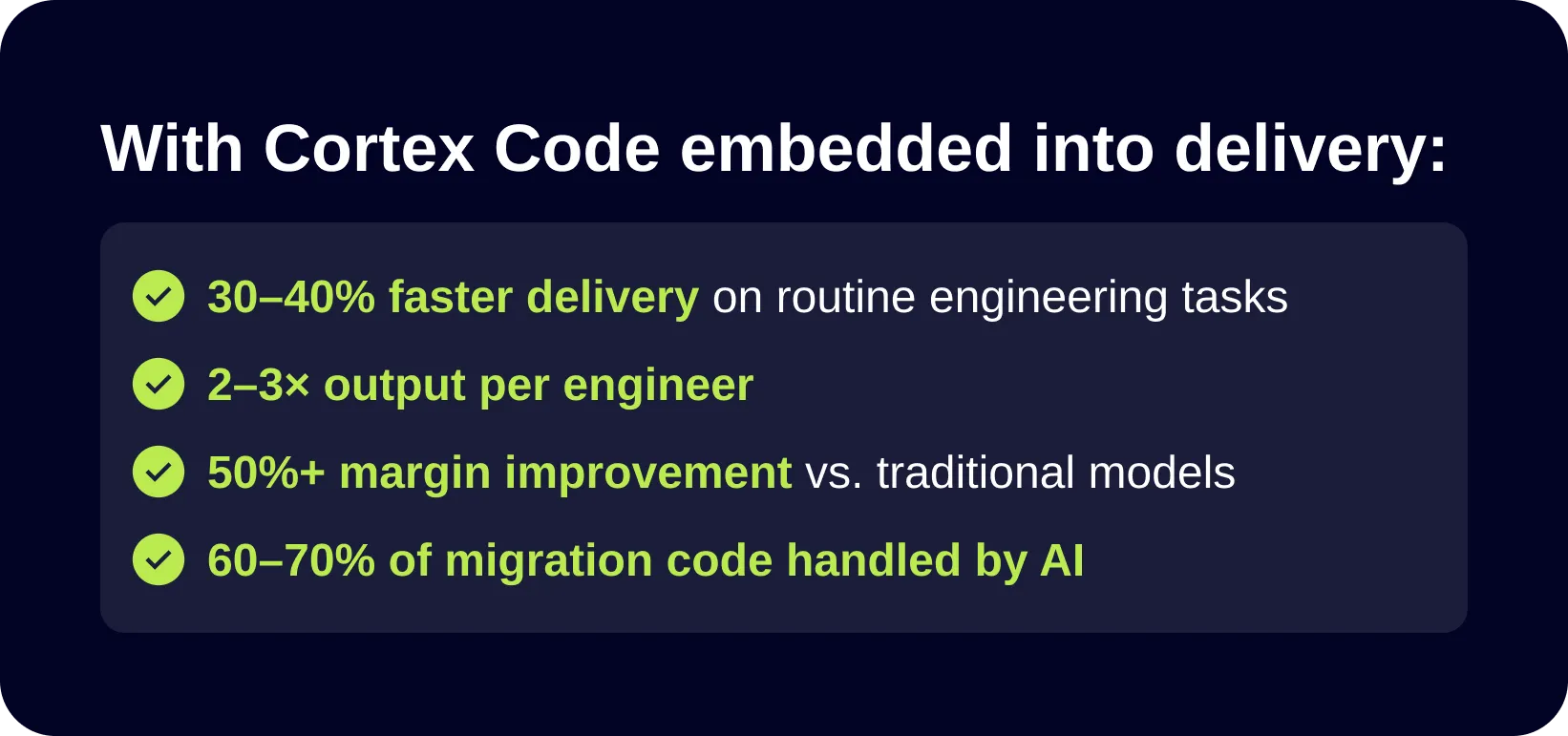 With Cortex Code embedded into delivery:

30–40% faster delivery on routine engineering tasks

2–3× output per engineer

50%+ margin improvement vs. traditional models

60–70% of migration code handled by AI